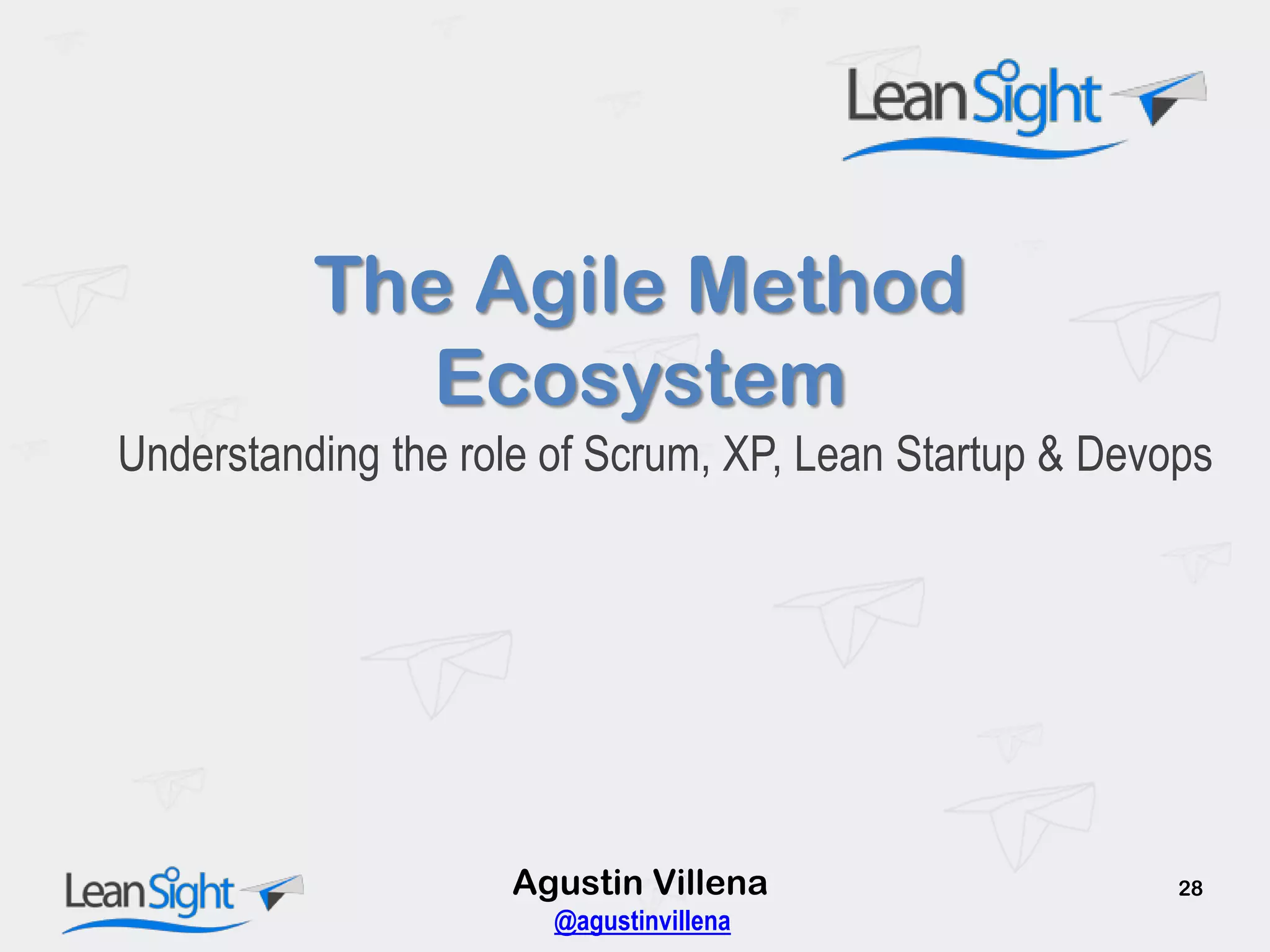 LeanSight

The Agile Method Ecosystem

Understanding the role of Scrum, XP, Lean Startup & Devops

LeanSight

Agustin Villena
@agustinvillena

28